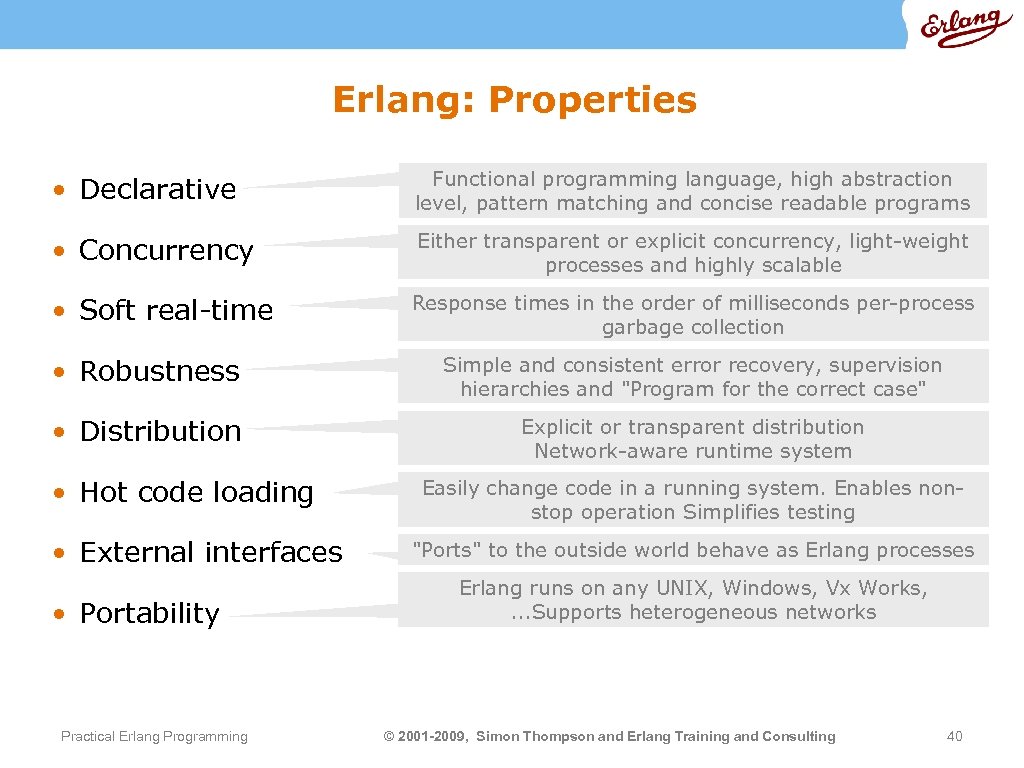 Erlang

Erlang: Properties

• Declarative

Functional programming language, high abstraction level, pattern matching and concise readable programs

• Concurrency

Either transparent or explicit concurrency, light-weight processes and highly scalable

• Soft real-time

Response times in the order of milliseconds per-process garbage collection

• Robustness

Simple and consistent error recovery, supervision hierarchies and "Program for the correct case"

• Distribution

Explicit or transparent distribution Network-aware runtime system

• Hot code loading

Easily change code in a running system. Enables non-stop operation Simplifies testing

• External interfaces

"Ports" to the outside world behave as Erlang processes

• Portability

Erlang runs on any UNIX, Windows, Vx Works, ...Supports heterogeneous networks

Practical Erlang Programming

© 2001-2009, Simon Thompson and Erlang Training and Consulting

40